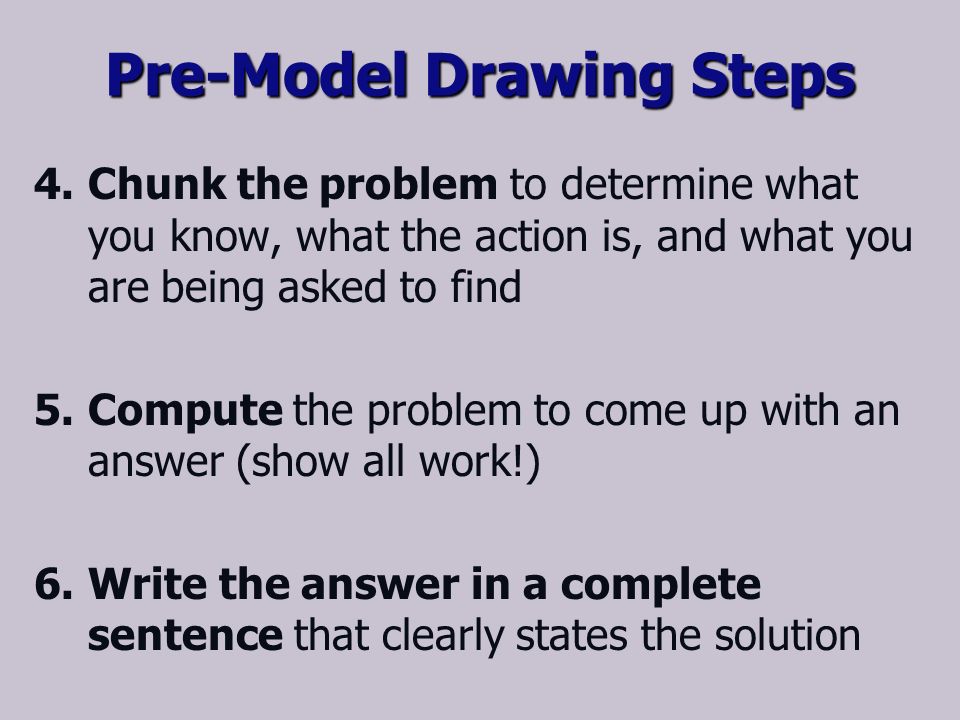 Pre-Model Drawing Steps

4. Chunk the problem to determine what you know, what the action is, and what you are being asked to find

5. Compute the problem to come up with an answer (show all work!)

6. Write the answer in a complete sentence that clearly states the solution